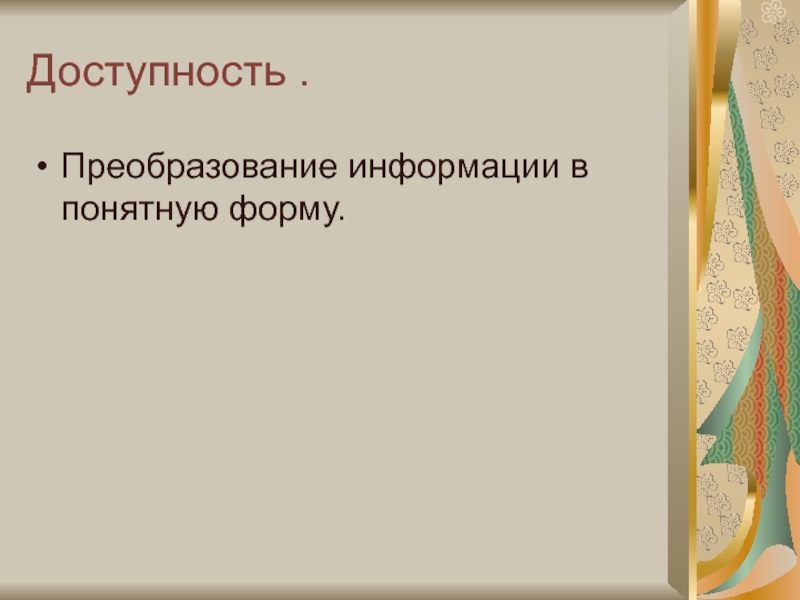 Доступность .

• Преобразование информации в понятную форму.